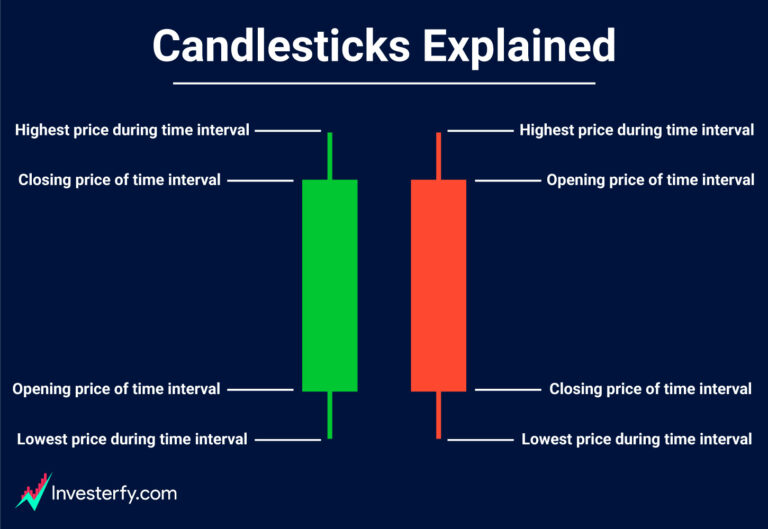 Candlesticks Explained

Highest price during time interval
Closing price of time interval
Opening price of time interval
Lowest price during time interval

Highest price during time interval
Opening price of time interval
Closing price of time interval
Lowest price during time interval

Investerfy.com